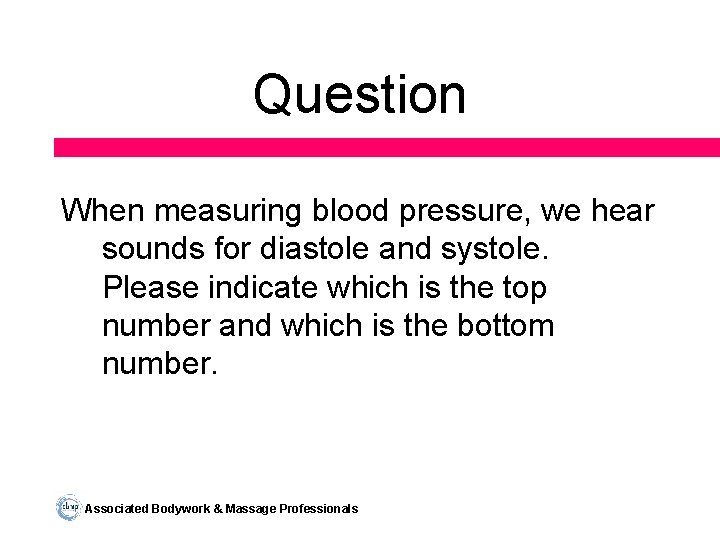 Question

When measuring blood pressure, we hear sounds for diastole and systole. Please indicate which is the top number and which is the bottom number.

abmp Associated Bodywork & Massage Professionals